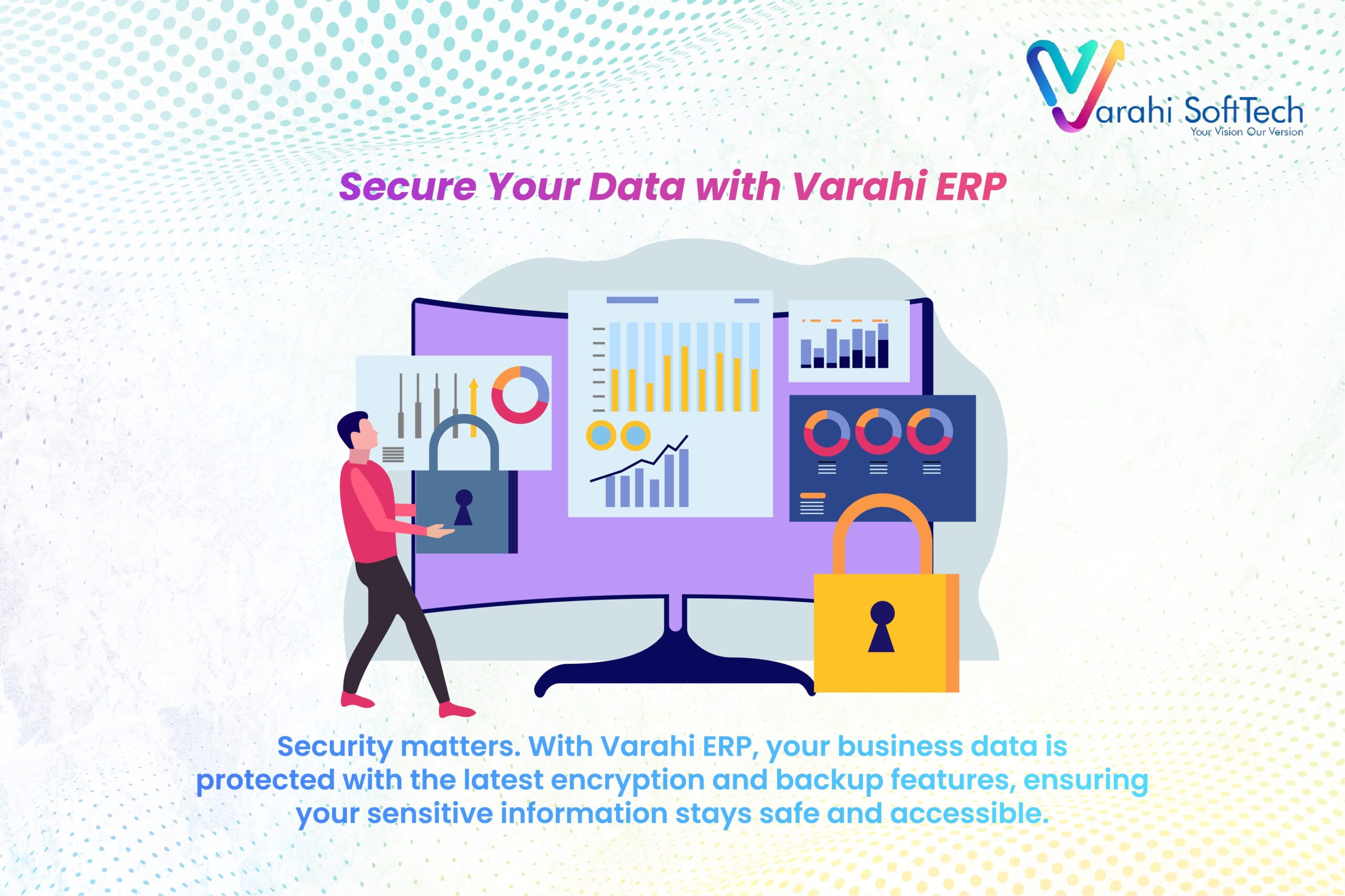 Varahi SoftTech
Your Vision Our Version

Secure Your Data with Varahi ERP

Security matters. With Varahi ERP, your business data is protected with the latest encryption and backup features, ensuring your sensitive information stays safe and accessible.